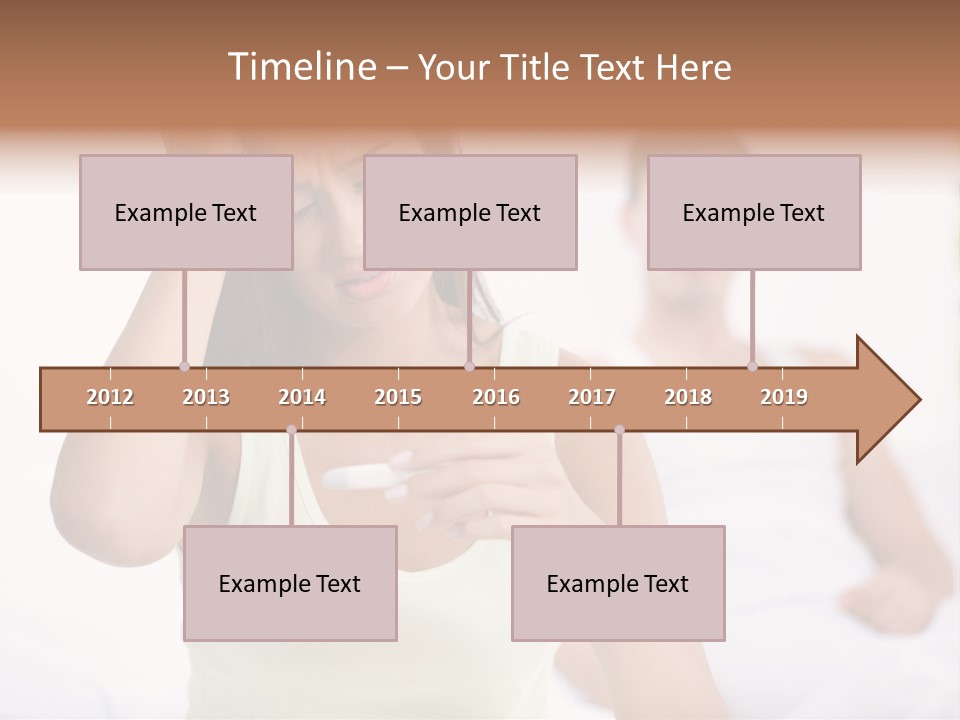 Timeline – Your Title Text Here

Example Text

Example Text

Example Text

2012 2013 2014 2015 2016 2017 2018 2019

Example Text

Example Text